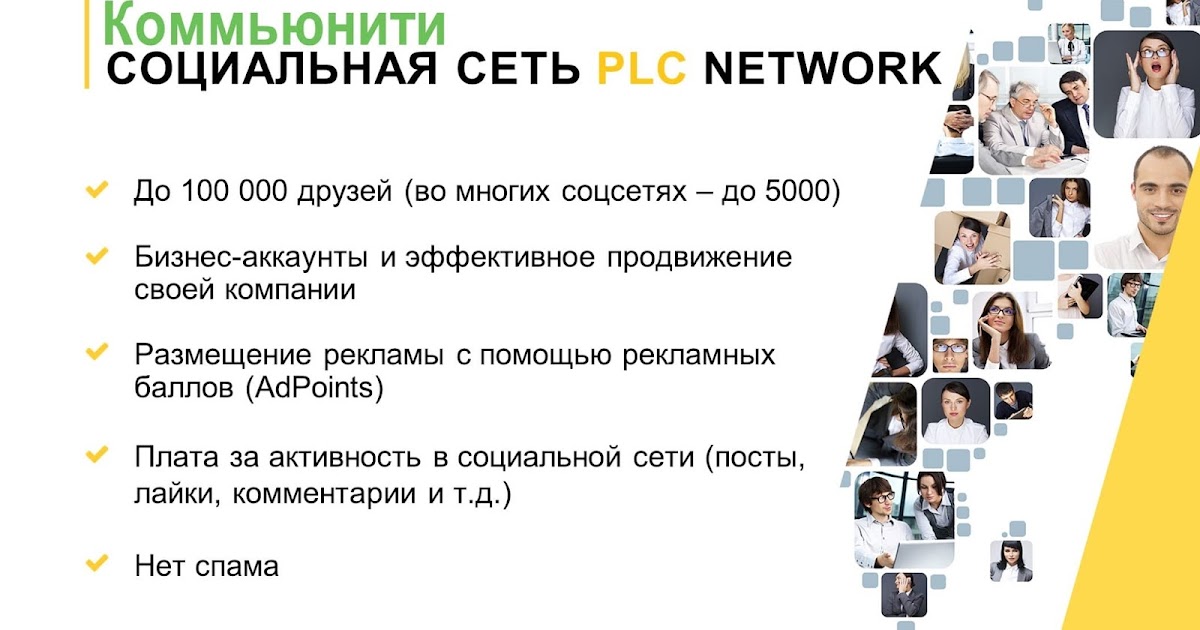 Коммьюнити
СОЦИАЛЬНАЯ СЕТЬ PLC NETWORK

До 100 000 друзей (во многих соцсетях – до 5000)

Бизнес-аккаунты и эффективное продвижение своей компании

Размещение рекламы с помощью рекламных баллов (AdPoints)

Плата за активность в социальной сети (посты, лайки, комментарии и т.д.)

Нет спама